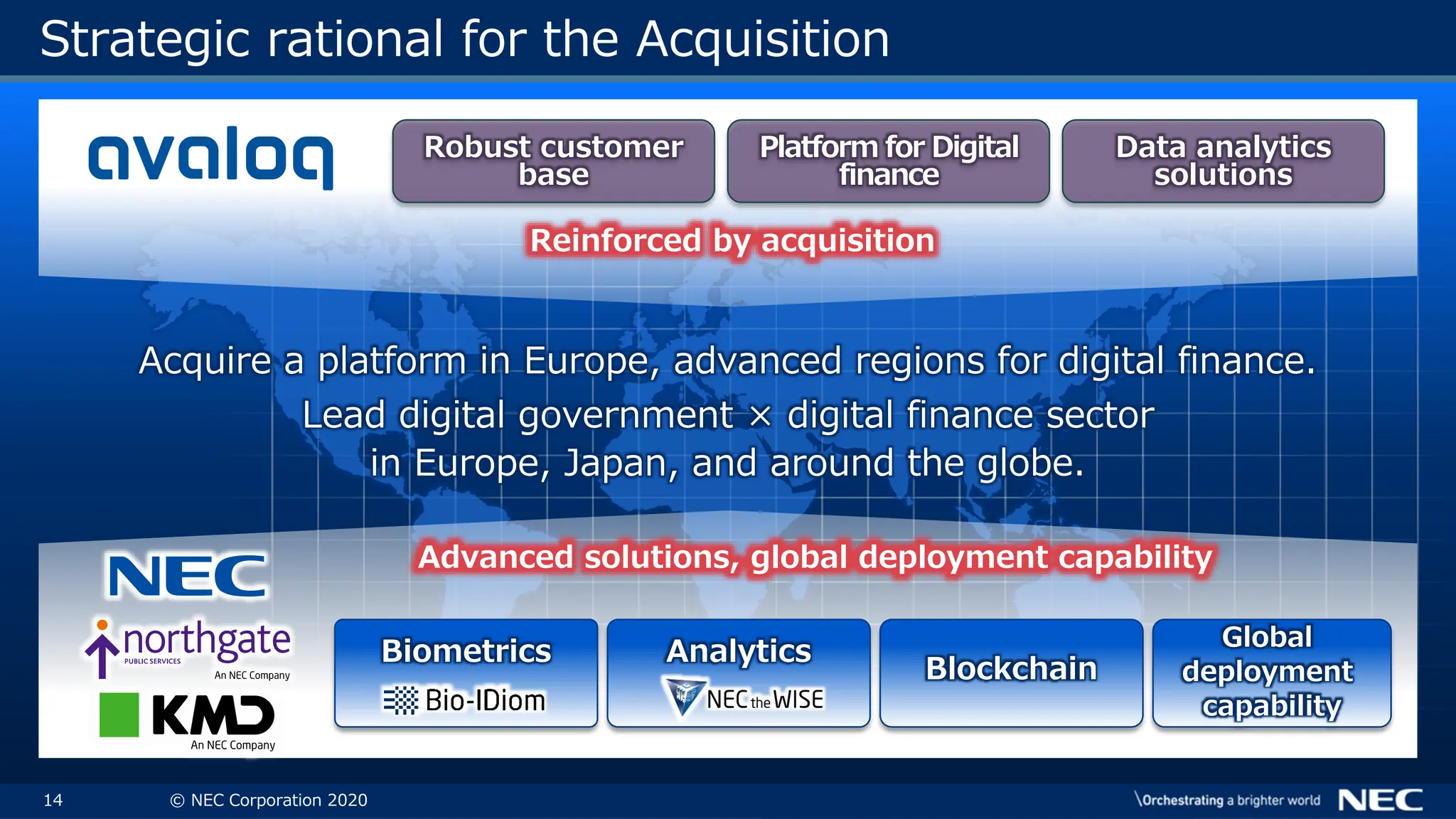 Strategic rational for the Acquisition

avaloq

Robust customer base

Platform for Digital finance

Data analytics solutions

Reinforced by acquisition

Acquire a platform in Europe, advanced regions for digital finance.
Lead digital government × digital finance sector in Europe, Japan, and around the globe.

Advanced solutions, global deployment capability

NEC

northgate PUBLIC SERVICES An NEC Company

KMD An NEC Company

Biometrics
Bio-IDiom

Analytics
NEC the WISE

Blockchain

Global deployment capability

14

© NEC Corporation 2020

\Orchestrating a brighter world NEC